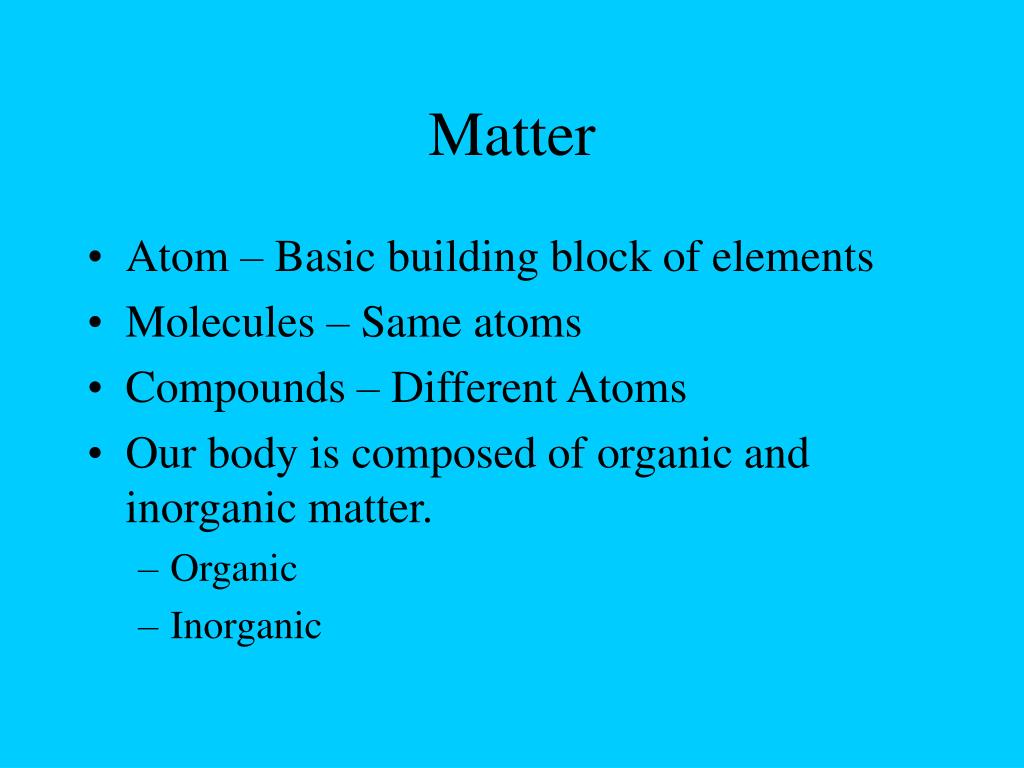 Matter

• Atom – Basic building block of elements
• Molecules – Same atoms
• Compounds – Different Atoms
• Our body is composed of organic and inorganic matter.
– Organic
– Inorganic